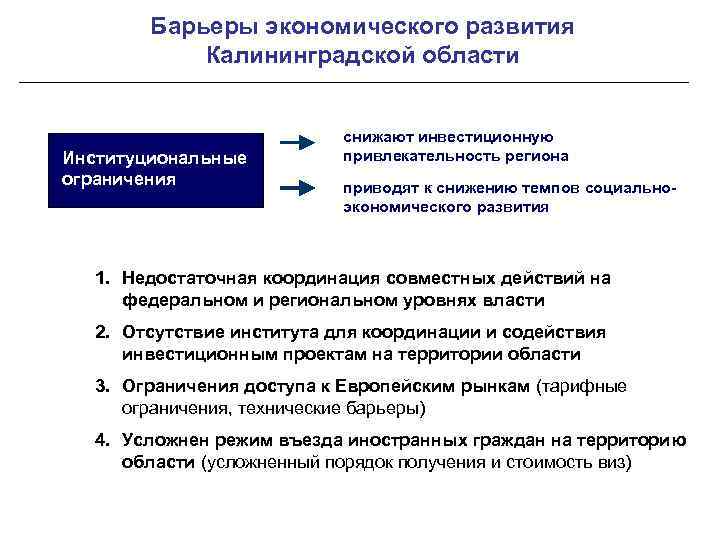 Барьеры экономического развития Калининградской области

Институциональные ограничения

снижают инвестиционную привлекательность региона

приводят к снижению темпов социально-экономического развития

1. Недостаточная координация совместных действий на федеральном и региональном уровнях власти

2. Отсутствие института для координации и содействия инвестиционным проектам на территории области

3. Ограничения доступа к Европейским рынкам (тарифные ограничения, технические барьеры)

4. Усложнен режим въезда иностранных граждан на территорию области (усложненный порядок получения и стоимость виз)